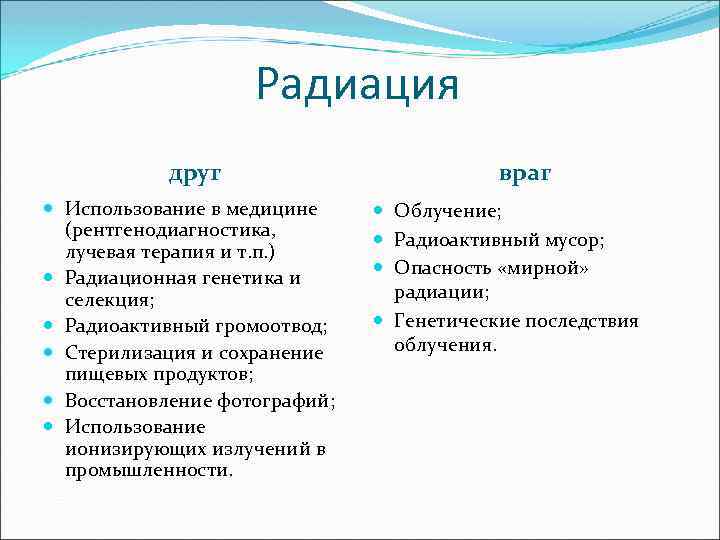 Радиация

друг

- Использование в медицине (рентгенодиагностика, лучевая терапия и т.п.)
- Радиационная генетика и селекция;
- Радиоактивный громоотвод;
- Стерилизация и сохранение пищевых продуктов;
- Восстановление фотографий;
- Использование ионизирующих излучений в промышленности.

враг

- Облучение;
- Радиоактивный мусор;
- Опасность «мирной» радиации;
- Генетические последствия облучения.